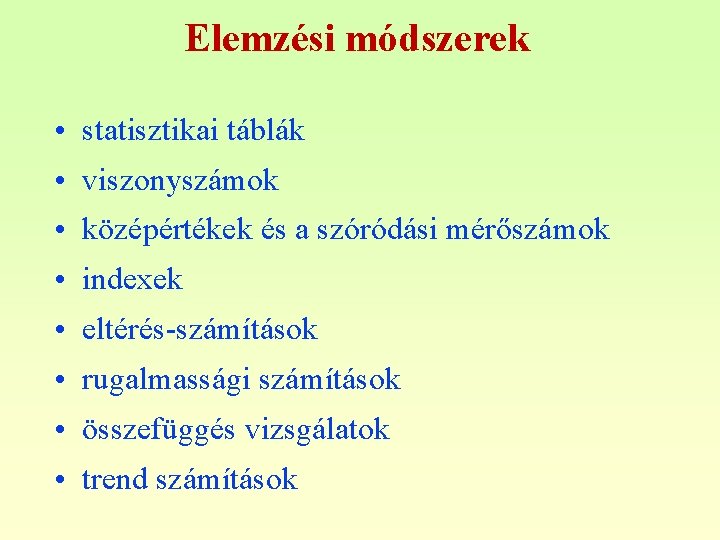 Elemzési módszerek

• statisztikai táblák
• viszonyszámok
• középértékek és a szóródási mérőszámok
• indexek
• eltérés-számítások
• rugalmassági számítások
• összefüggés vizsgálatok
• trend számítások